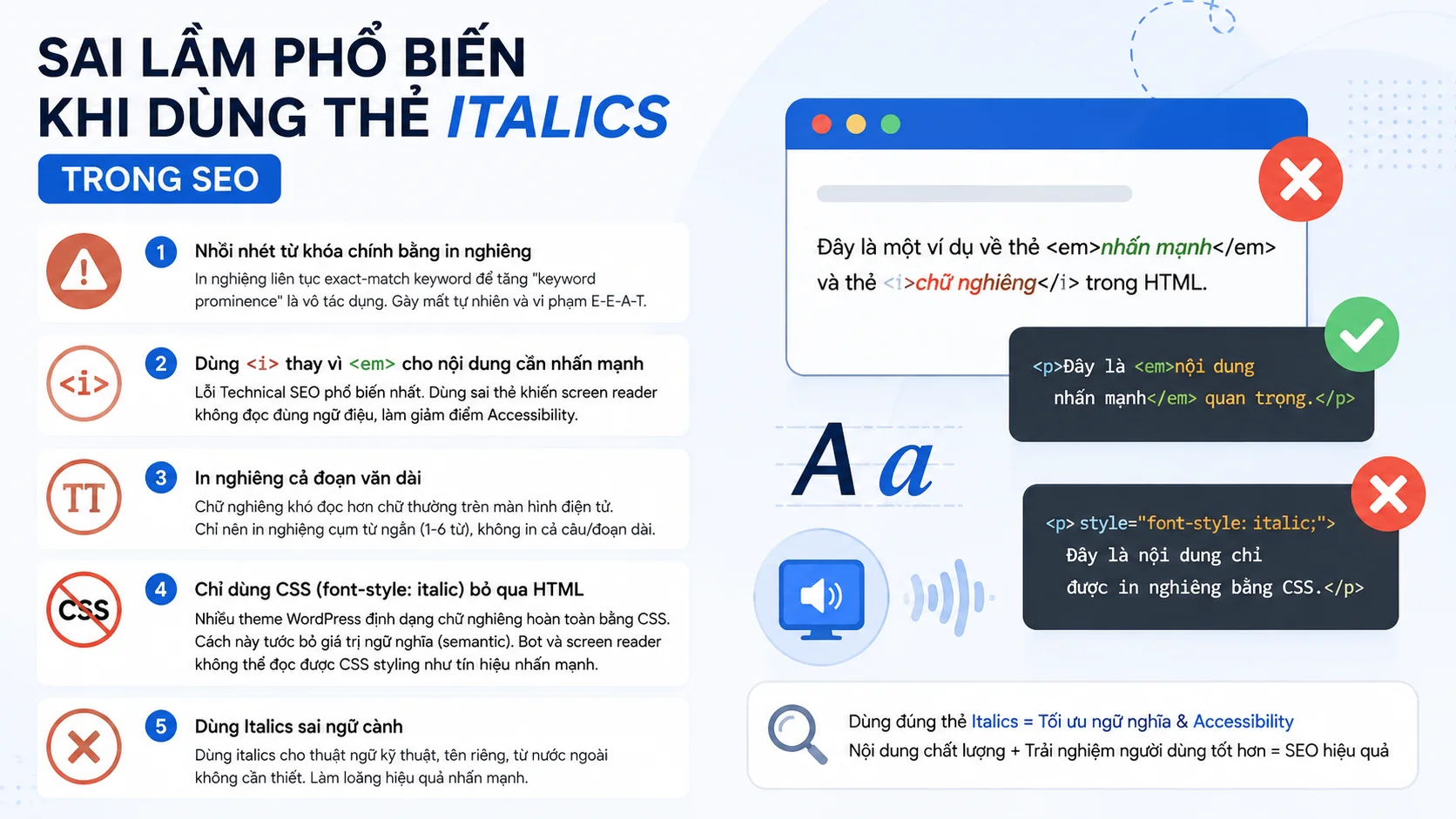 SAI LẦM PHỔ BIẾN KHI DÙNG THẺ ITALICS

TRONG SEO

1 Nhồi nhét từ khóa chính bằng in nghiêng
In nghiêng liên tục exact-match keyword để tăng "keyword prominence" là vô tác dụng. Gây mất tự nhiên và vi phạm E-E-A-T.

<i>

2 Dùng <i> thay vì <em> cho nội dung cần nhấn mạnh
Lỗi Technical SEO phổ biến nhất. Dùng sai thẻ khiến screen reader không đọc đúng ngữ điệu, làm giảm điểm Accessibility.

TT

3 In nghiêng cả đoạn văn dài
Chữ nghiêng khó đọc hơn chữ thường trên màn hình điện tử.
Chỉ nên in nghiêng cụm từ ngắn (1-6 từ), không in cả câu/đoạn dài.

CSS

4 Chỉ dùng CSS (font-style: italic) bỏ qua HTML
Nhiều theme WordPress định dạng chữ nghiêng hoàn toàn bằng CSS. Cách này tước bỏ giá trị ngữ nghĩa (semantic). Bot và screen reader không thể đọc được CSS styling như tín hiệu nhấn mạnh.

5 Dùng Italics sai ngữ cảnh
Dùng italics cho thuật ngữ kỹ thuật, tên riêng, từ nước ngoài không cần thiết. Làm loãng hiệu quả nhấn mạnh.

Đây là một ví dụ về thẻ <em>nhấn mạnh</em> và thẻ <i>chữ nghiêng</i> trong HTML.

<p>Đây là <em>nội dung nhấn mạnh</em> quan trọng.</p>

A a

<p> style="font-style: italic;"> Đây là nội dung chỉ được in nghiêng bằng CSS.</p>

Dùng đúng thẻ Italics = Tối ưu ngữ nghĩa & Accessibility
Nội dung chất lượng + Trải nghiệm người dùng tốt hơn = SEO hiệu quả